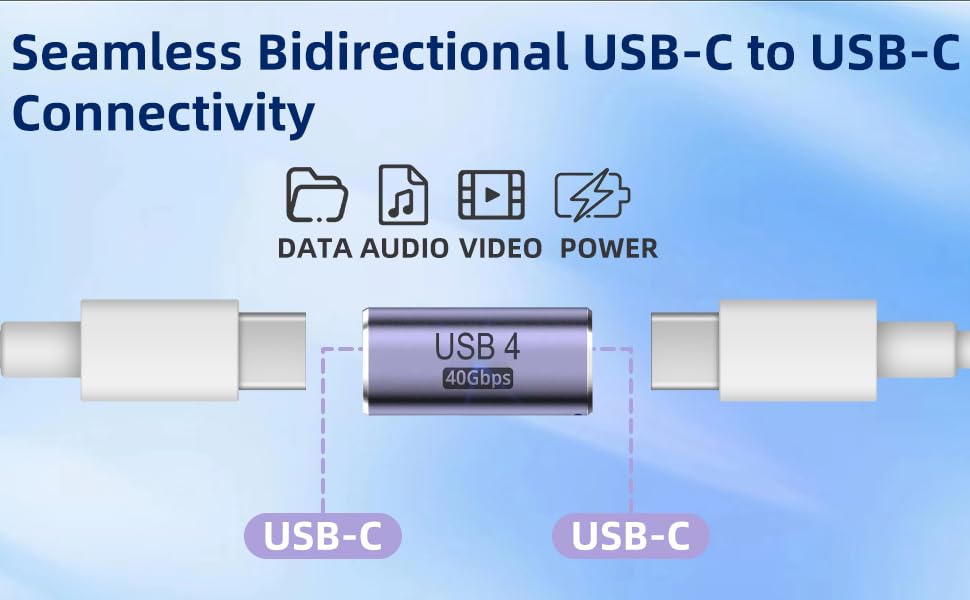 Seamless Bidirectional USB-C to USB-C Connectivity

DATA AUDIO VIDEO POWER

USB 4
40Gbps

USB-C

USB-C